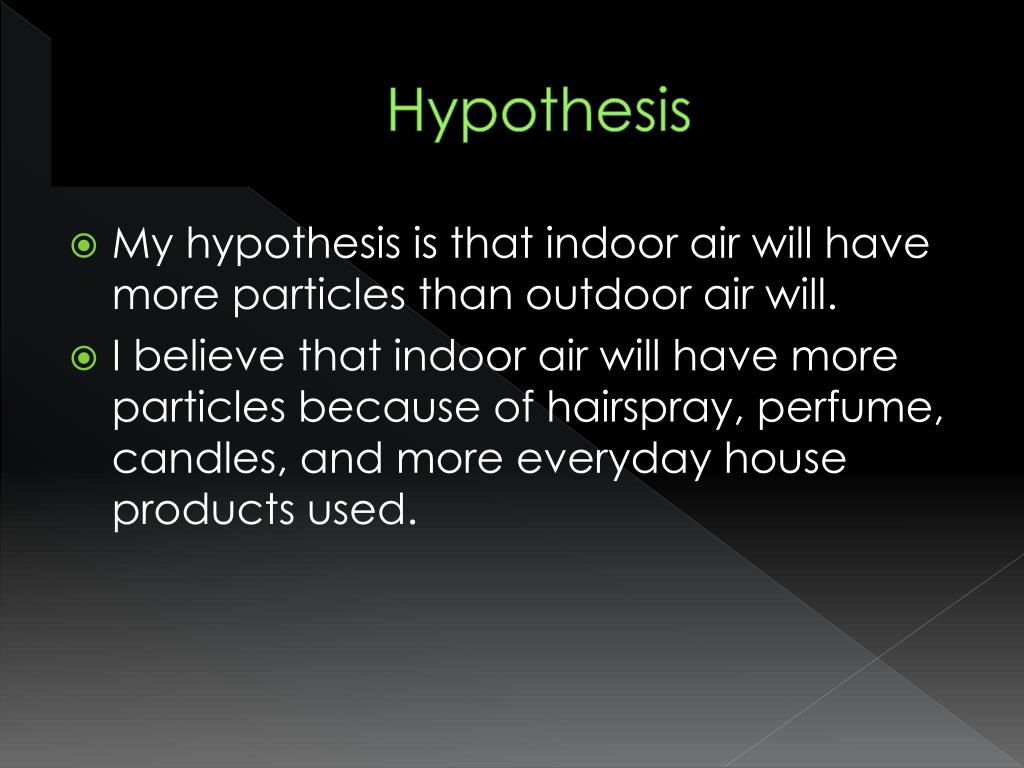 Hypothesis

My hypothesis is that indoor air will have more particles than outdoor air will.

I believe that indoor air will have more particles because of hairspray, perfume, candles, and more everyday house products used.